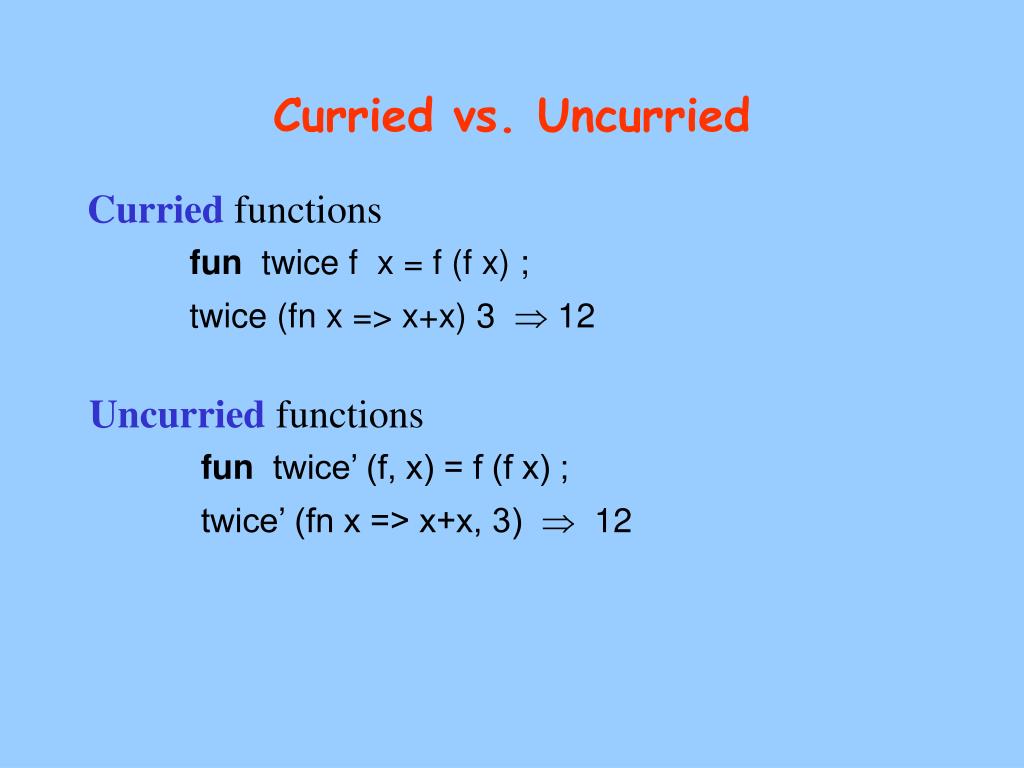 Curried vs. Uncurried

Curried functions

fun twice f x = f (f x) ;

twice (fn x => x+x) 3 $\Rightarrow$ 12

Uncurried functions

fun twice’ (f, x) = f (f x) ;

twice’ (fn x => x+x, 3) $\Rightarrow$ 12